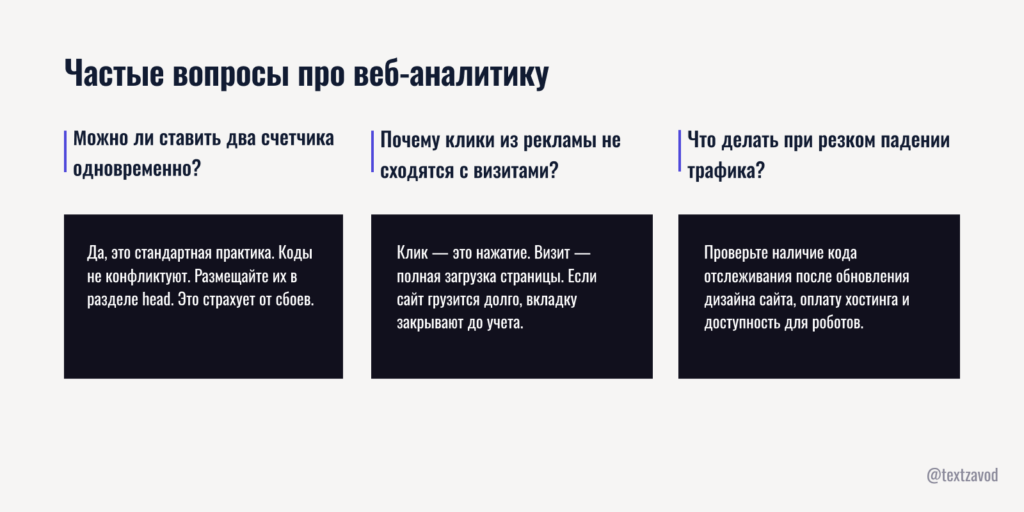 Частые вопросы про веб-аналитику

Можно ли ставить два счетчика одновременно?

Да, это стандартная практика. Коды не конфликтуют. Размещайте их в разделе head. Это страхует от сбоев.

Почему клики из рекламы не сходятся с визитами?

Клик — это нажатие. Визит — полная загрузка страницы. Если сайт грузится долго, вкладку закрывают до учета.

Что делать при резком падении трафика?

Проверьте наличие кода отслеживания после обновления дизайна сайта, оплату хостинга и доступность для роботов.

@textzavod